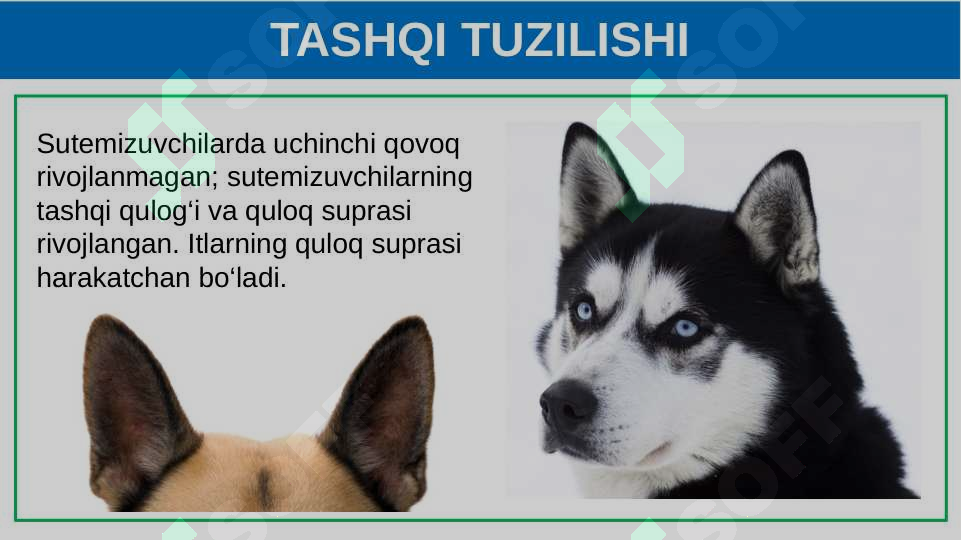 TASHQI TUZILISHI

Sutemizuvchilarda uchinchi qovoq rivojlanmagan; sutemizuvchilarning tashqi qulog‘i va quloq suprasi rivojlangan. Itlarning quloq suprasi harakatchan bo‘ladi.